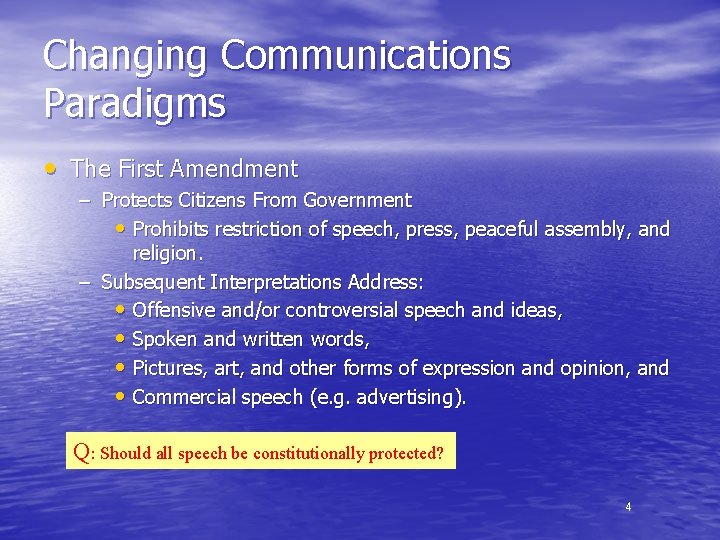 Changing Communications Paradigms

• The First Amendment
– Protects Citizens From Government
• Prohibits restriction of speech, press, peaceful assembly, and religion.
– Subsequent Interpretations Address:
• Offensive and/or controversial speech and ideas,
• Spoken and written words,
• Pictures, art, and other forms of expression and opinion, and
• Commercial speech (e.g. advertising).

Q: Should all speech be constitutionally protected?

4